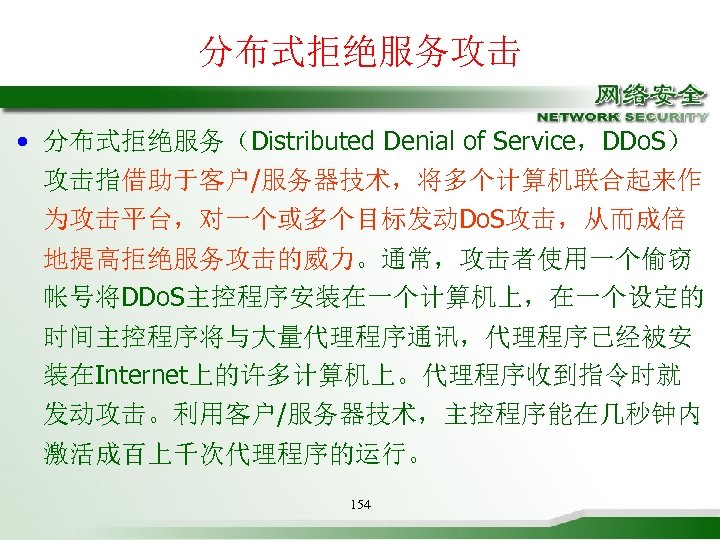 分布式拒绝服务攻击

网络安全
NETWORK SECURITY

• 分布式拒绝服务（Distributed Denial of Service，DDoS）攻击指借助于客户/服务器技术，将多个计算机联合起来作为攻击平台，对一个或多个目标发动DoS攻击，从而成倍地提高拒绝服务攻击的威力。通常，攻击者使用一个偷窃帐号将DDoS主控程序安装在一个计算机上，在一个设定的时间主控程序将与大量代理程序通讯，代理程序已经被安装在Internet上的许多计算机上。代理程序收到指令时就发动攻击。利用客户/服务器技术，主控程序能在几秒钟内激活成百上千次代理程序的运行。

154